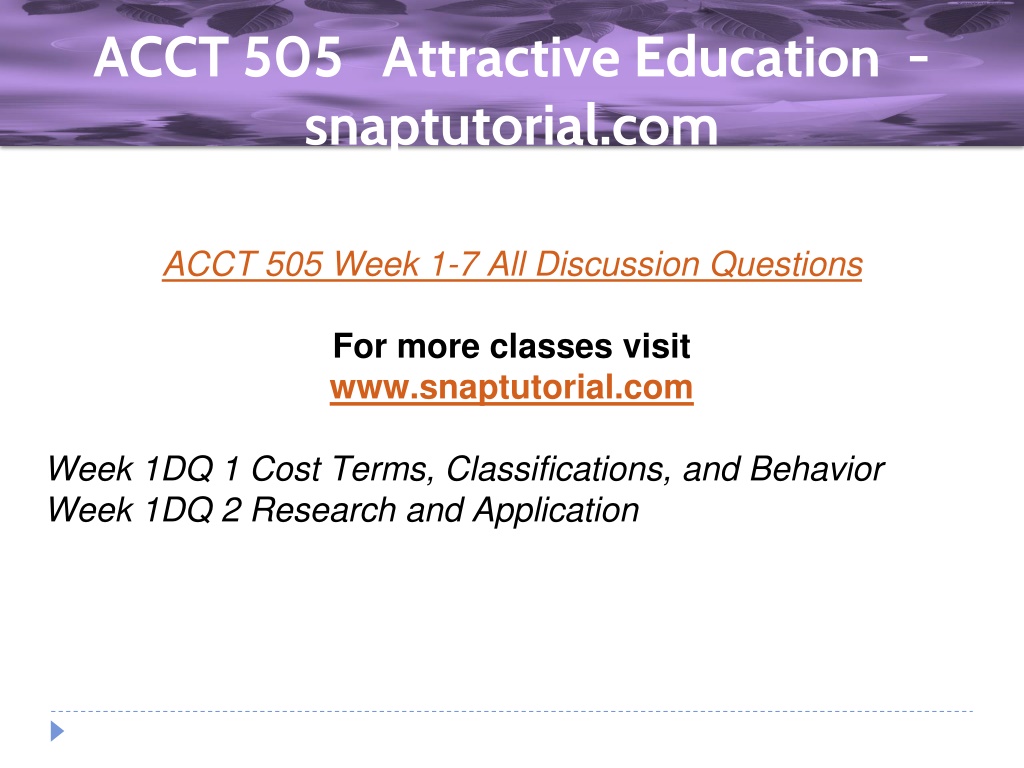 ACCT 505 Attractive Education - snaptutorial.com

ACCT 505 Week 1-7 All Discussion Questions

For more classes visit
www.snaptutorial.com

Week 1DQ 1 Cost Terms, Classifications, and Behavior
Week 1DQ 2 Research and Application